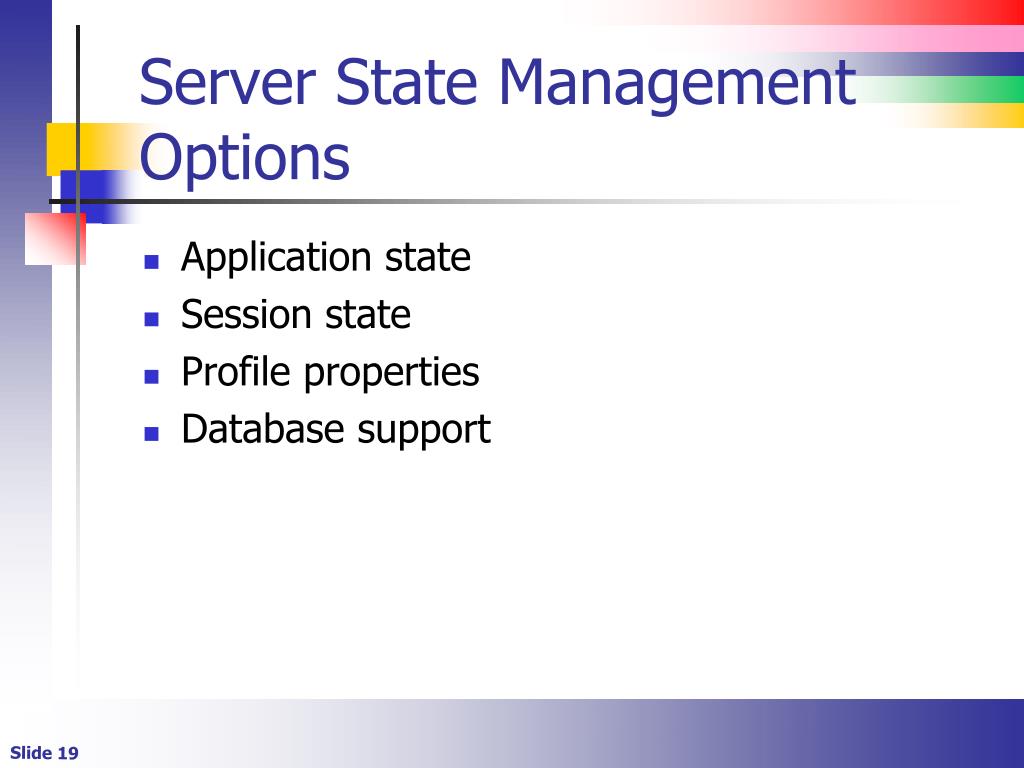 Server State Management Options

- Application state
- Session state
- Profile properties
- Database support

Slide 19